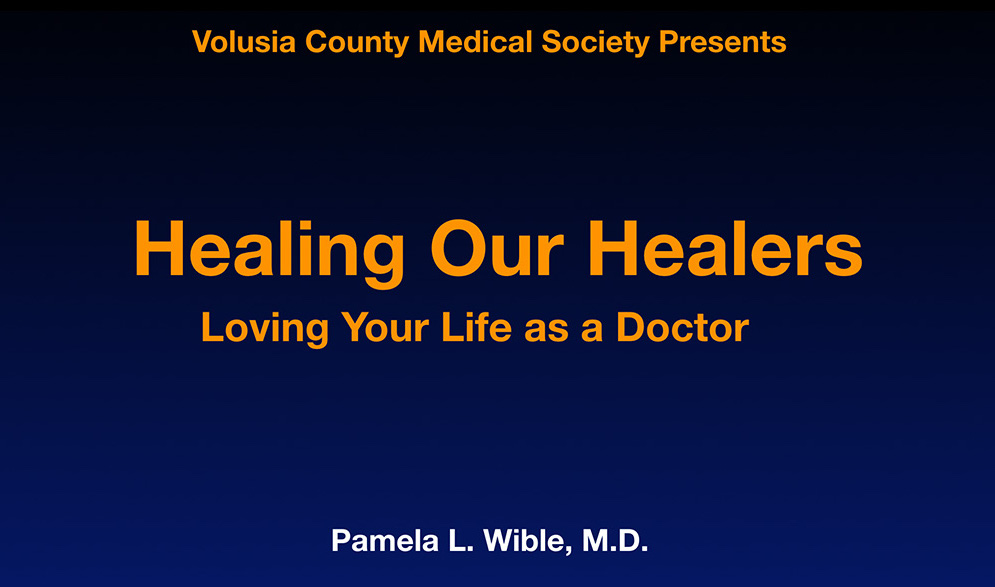 Volusia County Medical Society Presents

Healing Our Healers

Loving Your Life as a Doctor

Pamela L. Wible, M.D.